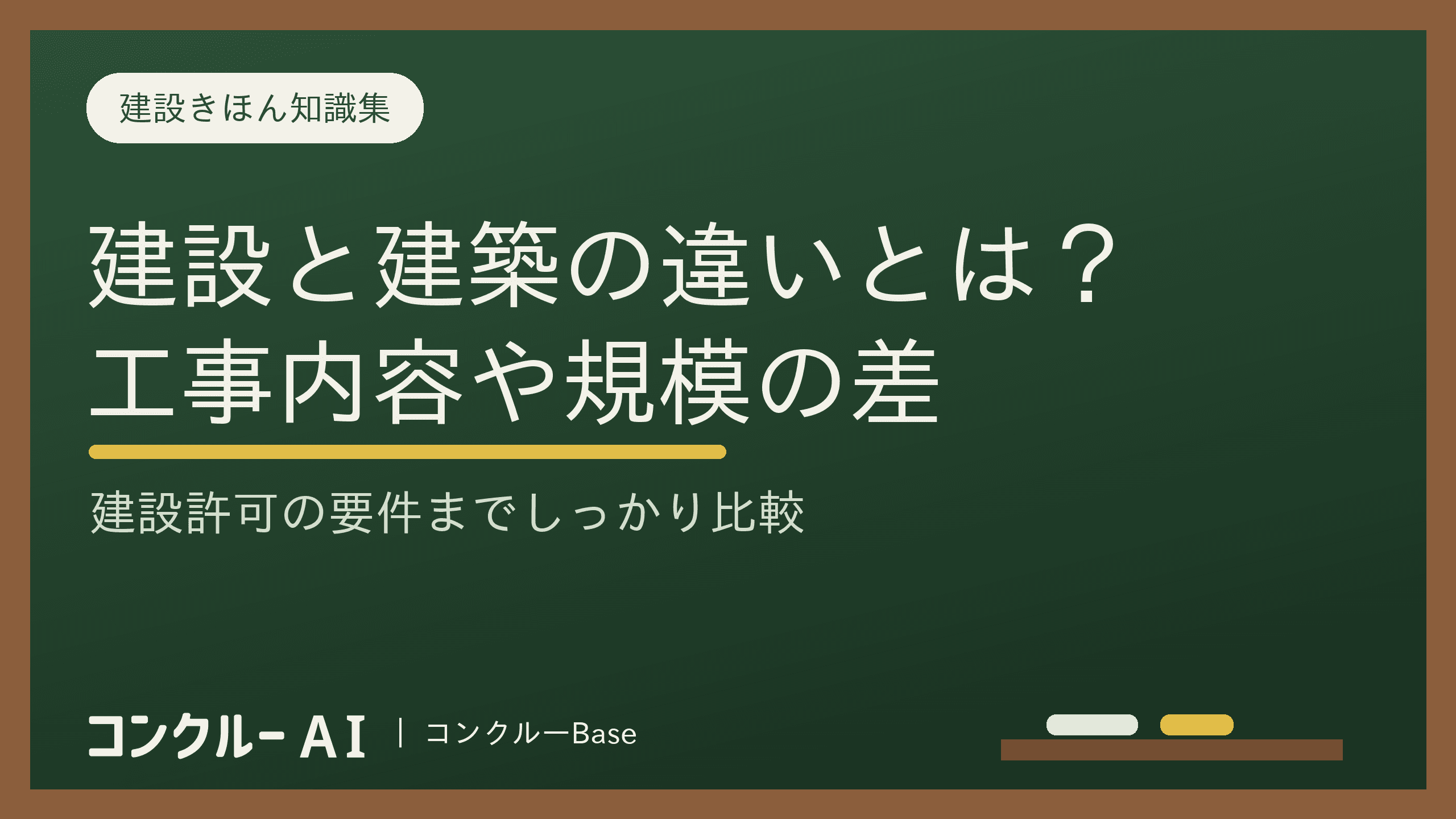 建設きほん知識集

建設と建築の違いとは？
工事内容や規模の差

建設許可の要件までしっかり比較

コンクルー AI | コンクルーBase